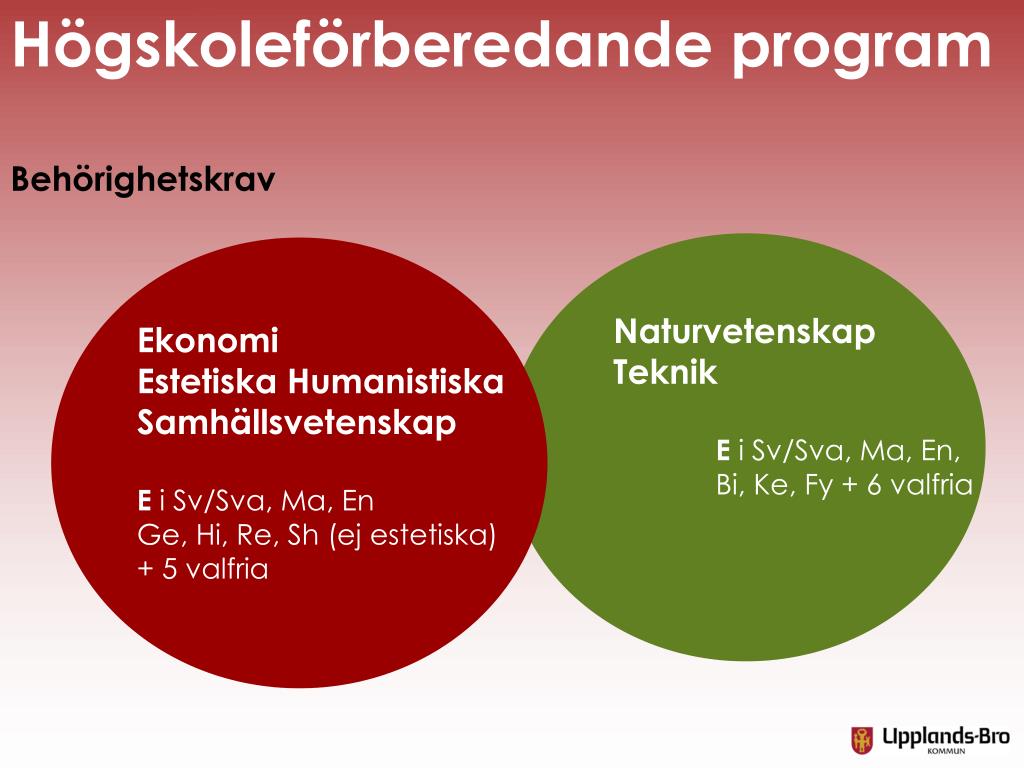 Högskoleförberedande program

Behörighetskrav

Ekonomi
Estetiska Humanistiska
Samhällsvetenskap

E i Sv/Sva, Ma, En
Ge, Hi, Re, Sh (ej estetiska)
+ 5 valfria

Naturvetenskap
Teknik

E i Sv/Sva, Ma, En,
Bi, Ke, Fy + 6 valfria

Upplands-Bro
KOMMUN